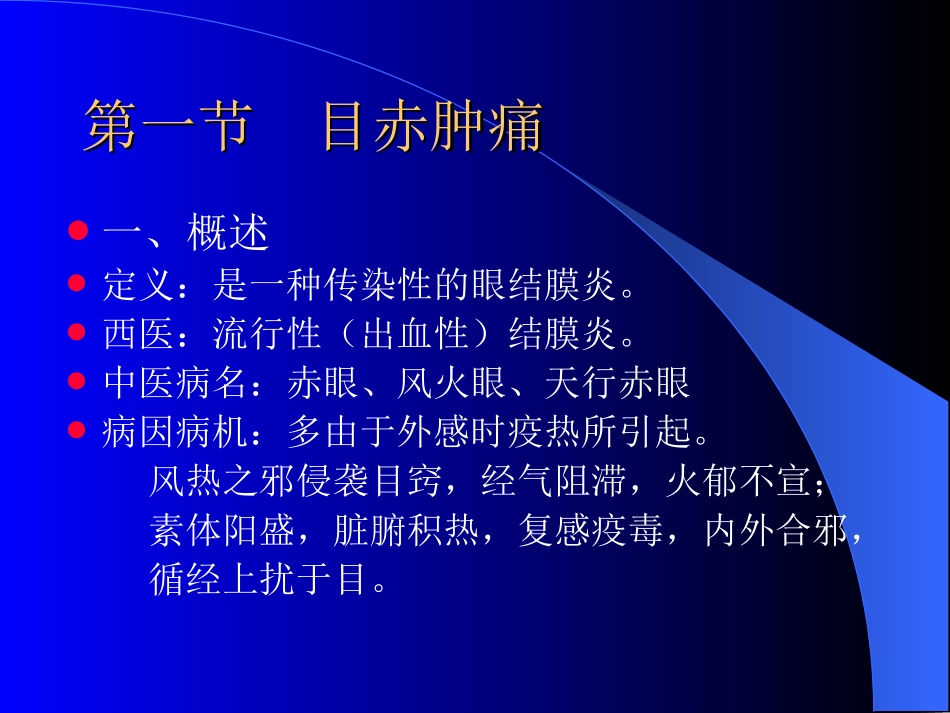 第一节　目赤肿痛

一、概述

定义：是一种传染性的眼结膜炎。

西医：流行性（出血性）结膜炎。

中医病名：赤眼、风火眼、天行赤眼

病因病机：多由于外感时疫热所引起。
风热之邪侵袭目窍，经气阻滞，火郁不宣；
素体阳盛，脏腑积热，复感疫毒，内外合邪，
循经上扰于目。